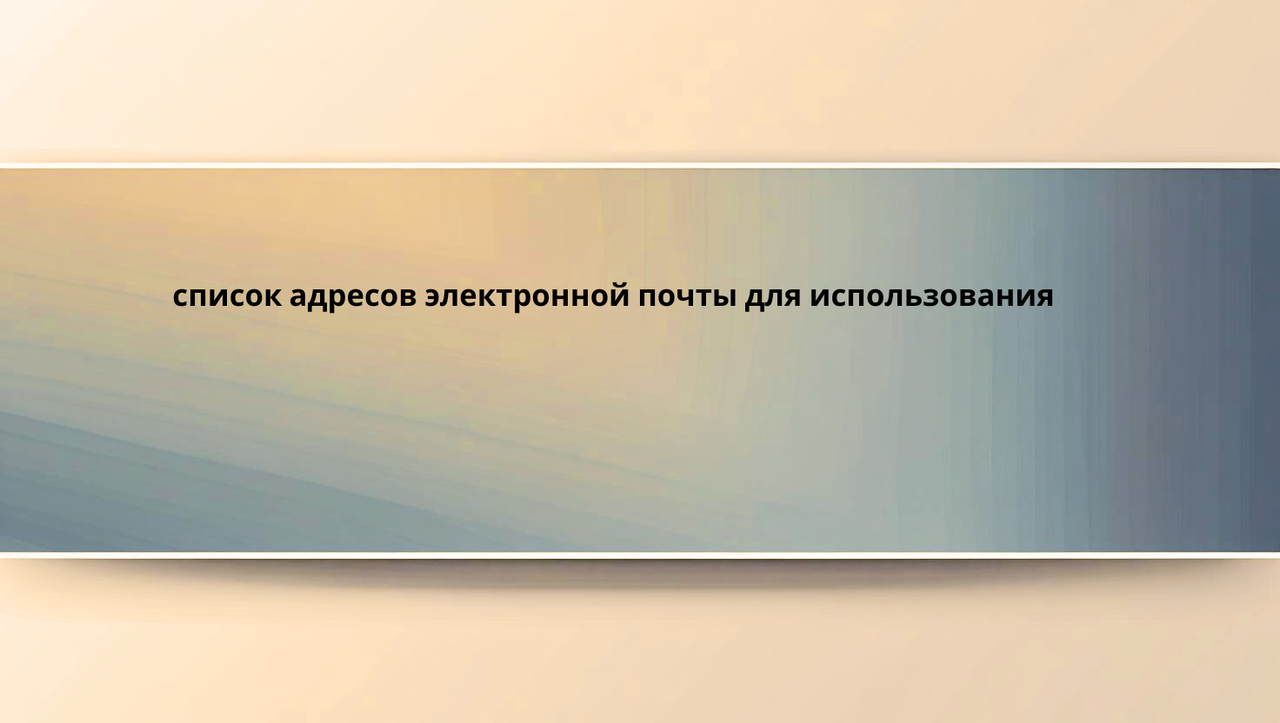 список адресов электронной почты для использования